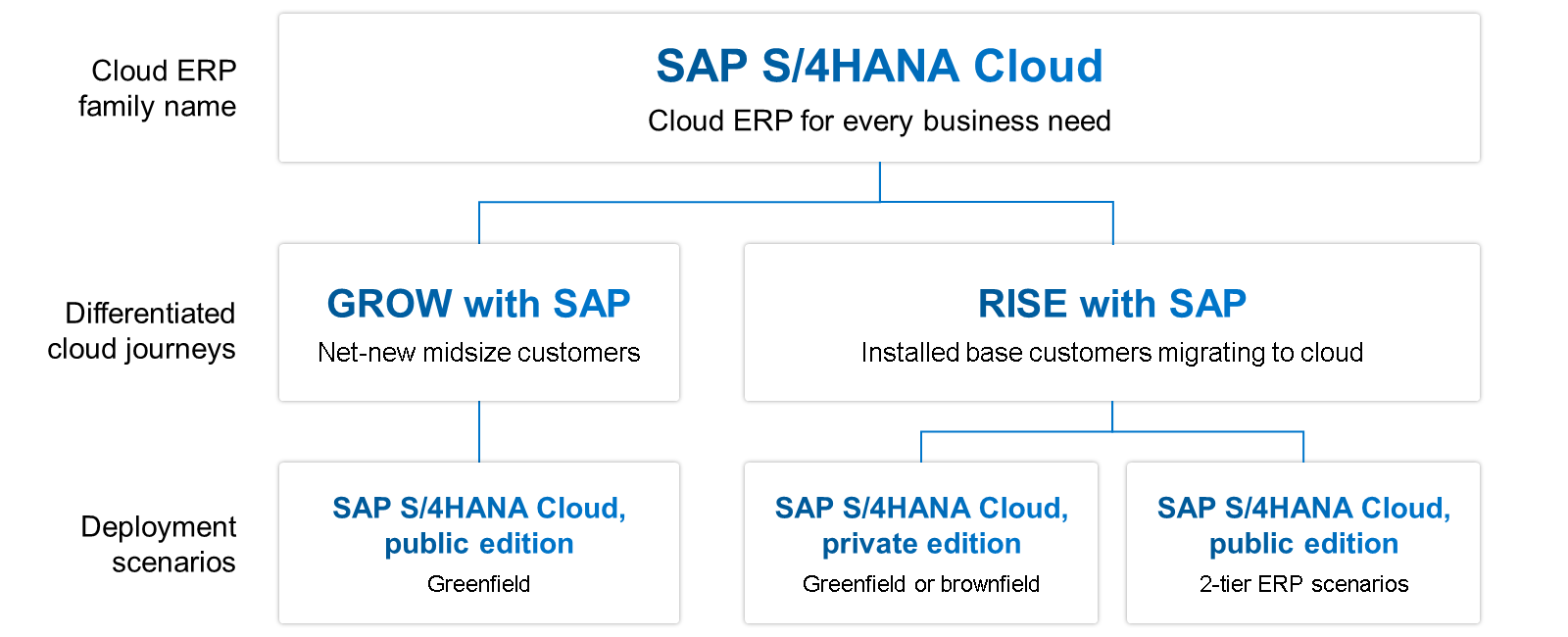 Cloud ERP family name

SAP S/4HANA Cloud
Cloud ERP for every business need

Differentiated cloud journeys

GROW with SAP
Net-new midsize customers

RISE with SAP
Installed base customers migrating to cloud

Deployment scenarios

SAP S/4HANA Cloud, public edition
Greenfield

SAP S/4HANA Cloud, private edition
Greenfield or brownfield

SAP S/4HANA Cloud, public edition
2-tier ERP scenarios